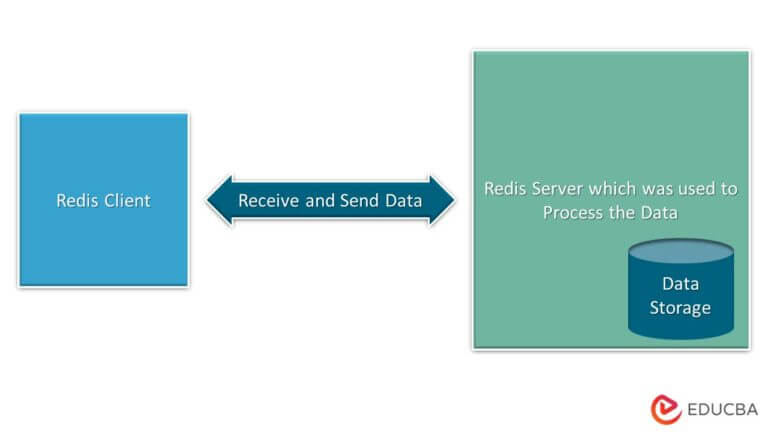 Redis Client

Receive and Send Data

Redis Server which was used to Process the Data

Data Storage

EDUCBA